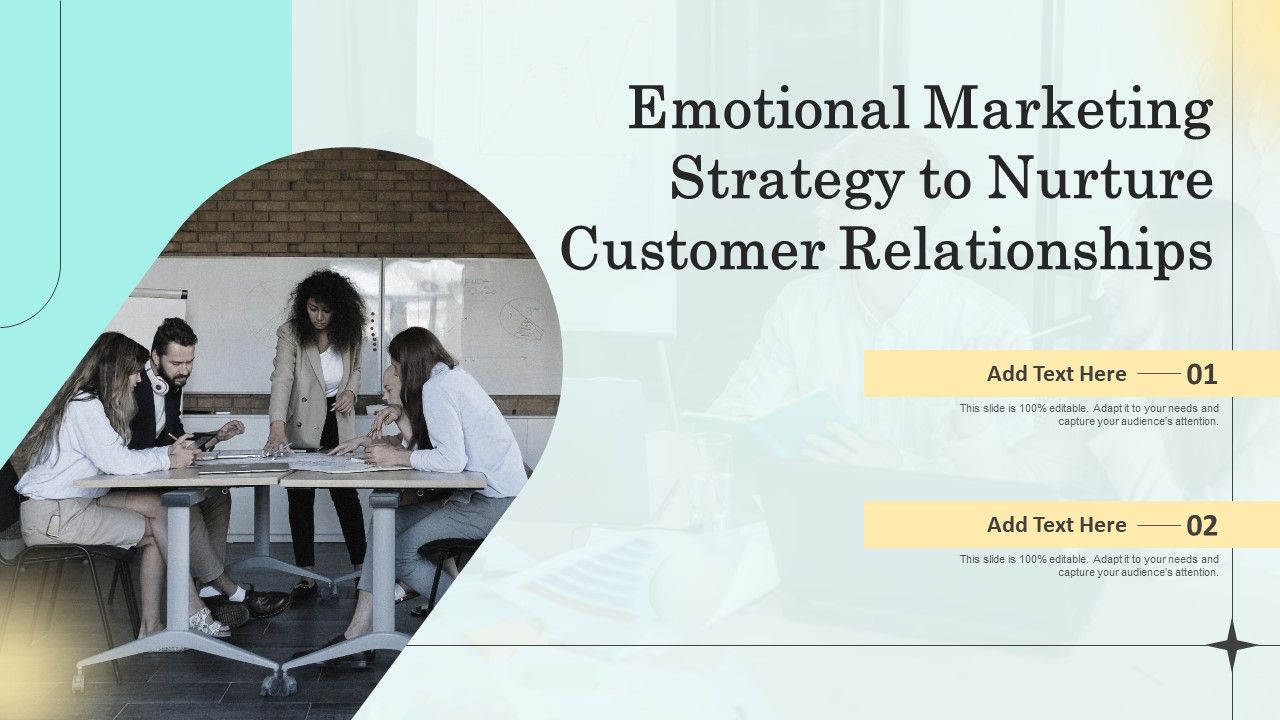 Emotional Marketing Strategy to Nurture Customer Relationships

Add Text Here 01

This slide is 100% editable. Adapt it to your needs and capture your audience's attention.

Add Text Here 02

This slide is 100% editable. Adapt it to your needs and capture your audience's attention.